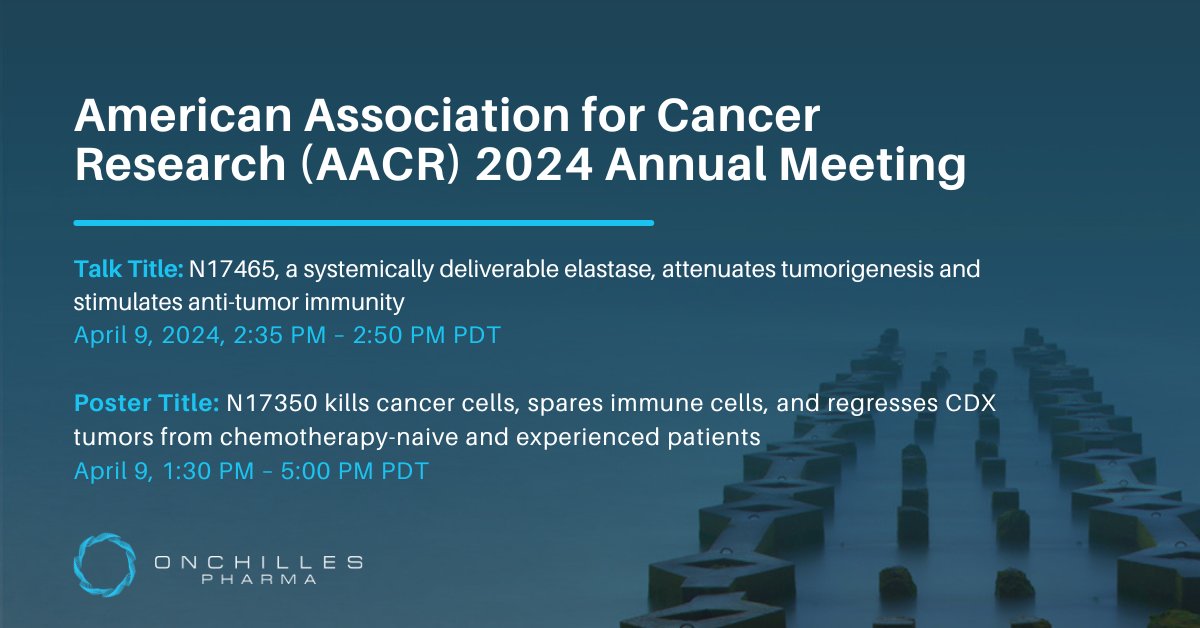 American Association for Cancer Research (AACR) 2024 Annual Meeting

Talk Title: N17465, a systemically deliverable elastase, attenuates tumorigenesis and stimulates anti-tumor immunity
April 9, 2024, 2:35 PM – 2:50 PM PDT

Poster Title: N17350 kills cancer cells, spares immune cells, and regresses CDX tumors from chemotherapy-naive and experienced patients
April 9, 1:30 PM – 5:00 PM PDT

ONCHILLES
PHARMA